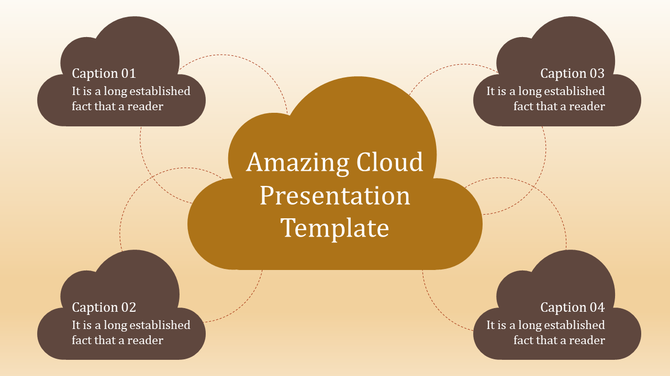 Caption 01
It is a long established fact that a reader

Caption 03
It is a long established fact that a reader

Amazing Cloud Presentation Template

Caption 02
It is a long established fact that a reader

Caption 04
It is a long established fact that a reader